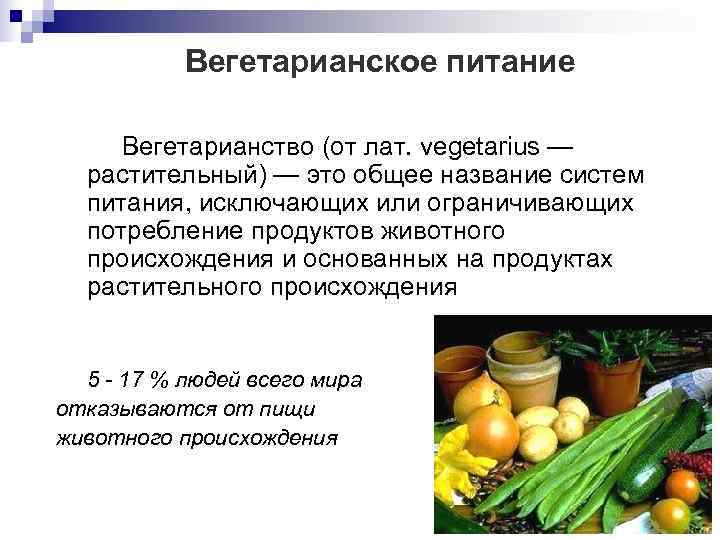 Вегетарианское питание

Вегетарианство (от лат. vegetarius — растительный) — это общее название систем питания, исключающих или ограничивающих потребление продуктов животного происхождения и основанных на продуктах растительного происхождения

5 - 17 % людей всего мира отказываются от пищи животного происхождения